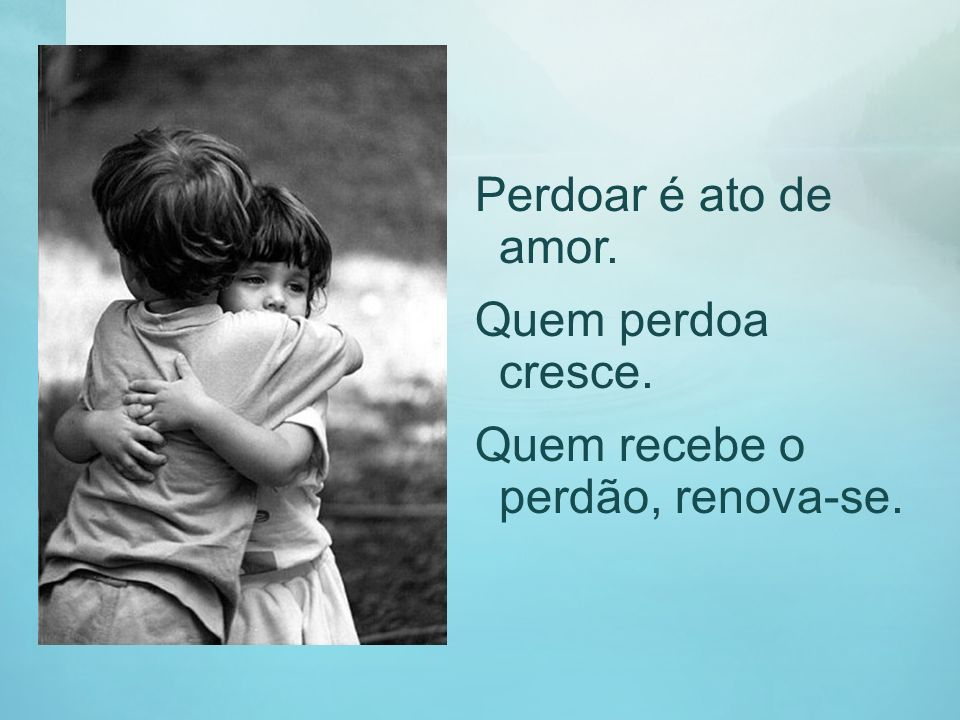 Perdoar é ato de amor.

Quem perdoa cresce.

Quem recebe o perdão, renova-se.